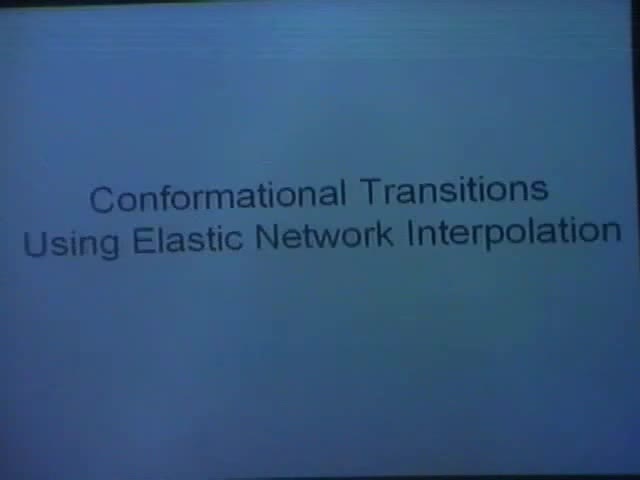 Conformational Transitions
Using Elastic Network Interpolation